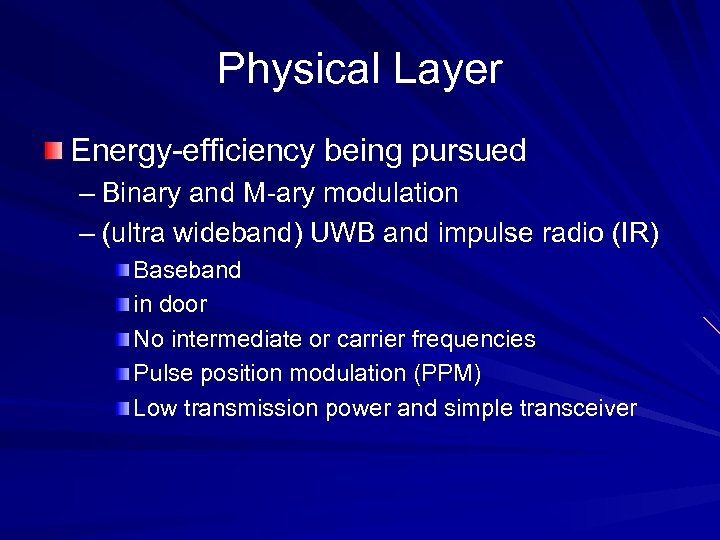 Physical Layer

Energy-efficiency being pursued
– Binary and M-ary modulation
– (ultra wideband) UWB and impulse radio (IR)
Baseband
in door
No intermediate or carrier frequencies
Pulse position modulation (PPM)
Low transmission power and simple transceiver